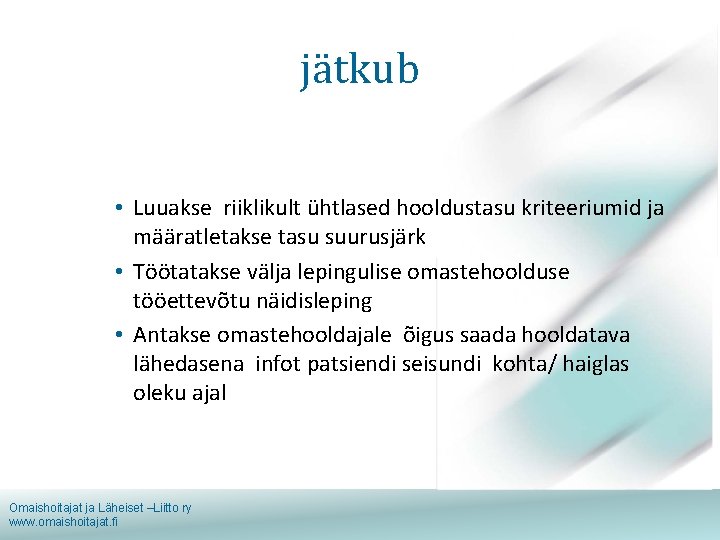 jätkub

• Luuakse riiklikult ühtlased hooldustasu kriteeriumid ja määratletakse tasu suurusjärk
• Töötatakse välja lepingulise omastehoolduse tööettevõtu näidisleping
• Antakse omastehooldajale õigus saada hooldatava lähedasena infot patsiendi seisundi kohta/ haiglas oleku ajal

Omaishoitajat ja Läheiset –Liitto ry
www.omaishoitajat.fi